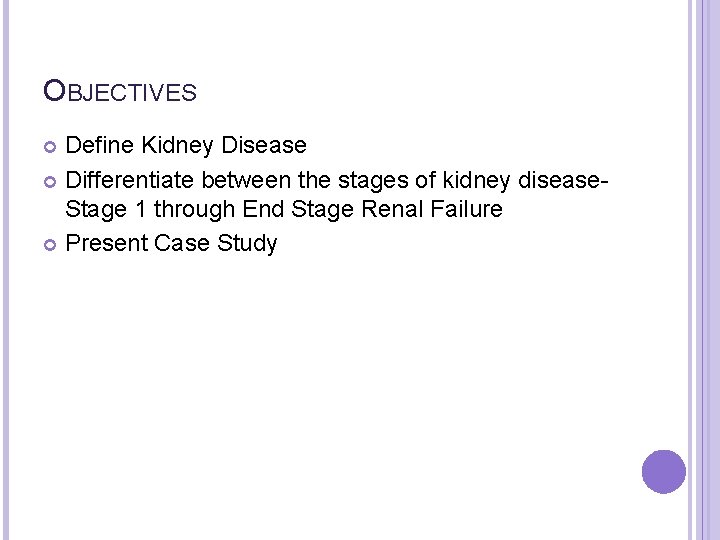 OBJECTIVES

Define Kidney Disease

Differentiate between the stages of kidney disease- Stage 1 through End Stage Renal Failure

Present Case Study